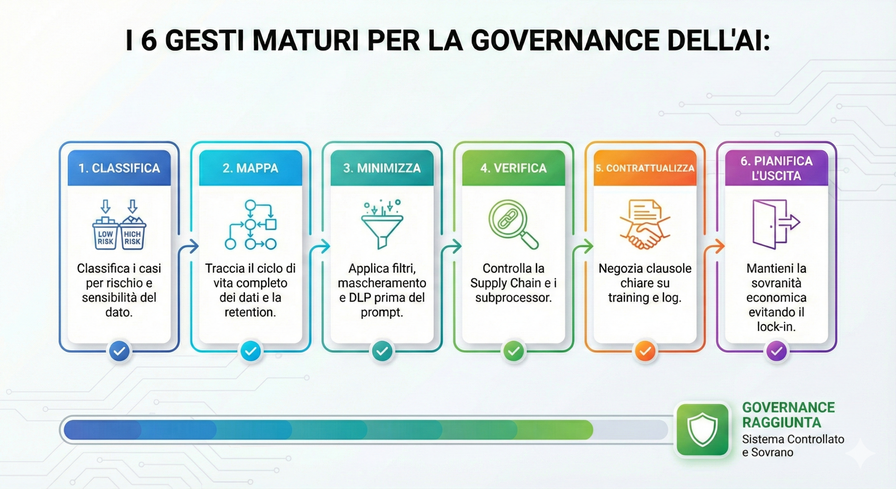 I 6 GESTI MATURI PER LA GOVERNANCE DELL'AI:

1. CLASSIFICA

LOW RISK HIGH RISK

Classifica i casi per rischio e sensibilità del dato.

2. MAPPA

Traccia il ciclo di vita completo dei dati e la retention.

3. MINIMIZZA

Applica filtri, mascheramento e DLP prima del prompt.

4. VERIFICA

Controlla la Supply Chain e i subprocessor.

5. CONTRATTUALIZZA

Negozia clausole chiare su training e log.

6. PIANIFICA L'USCITA

Mantieni la sovranità economica evitando il lock-in.

GOVERNANCE RAGGIUNTA
Sistema Controllato e Sovrano